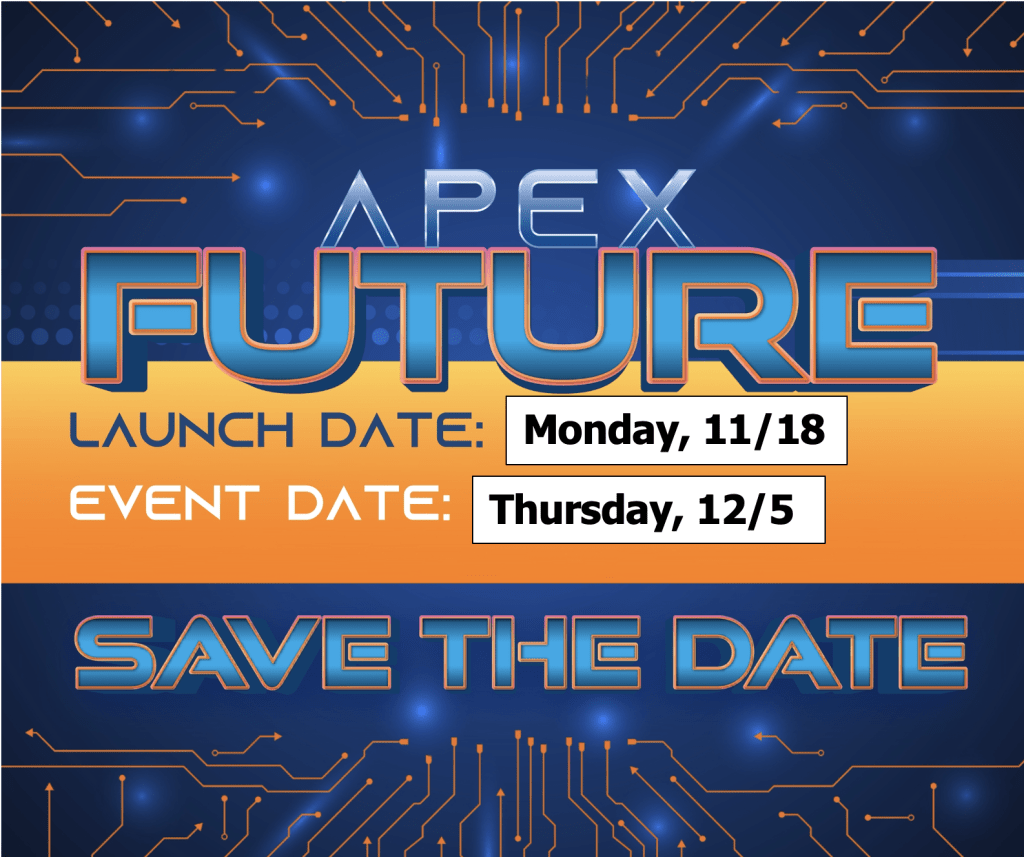 APEX FUTURE

LAUNCH DATE: Monday, 11/18

EVENT DATE: Thursday, 12/5

SAVE THE DATE